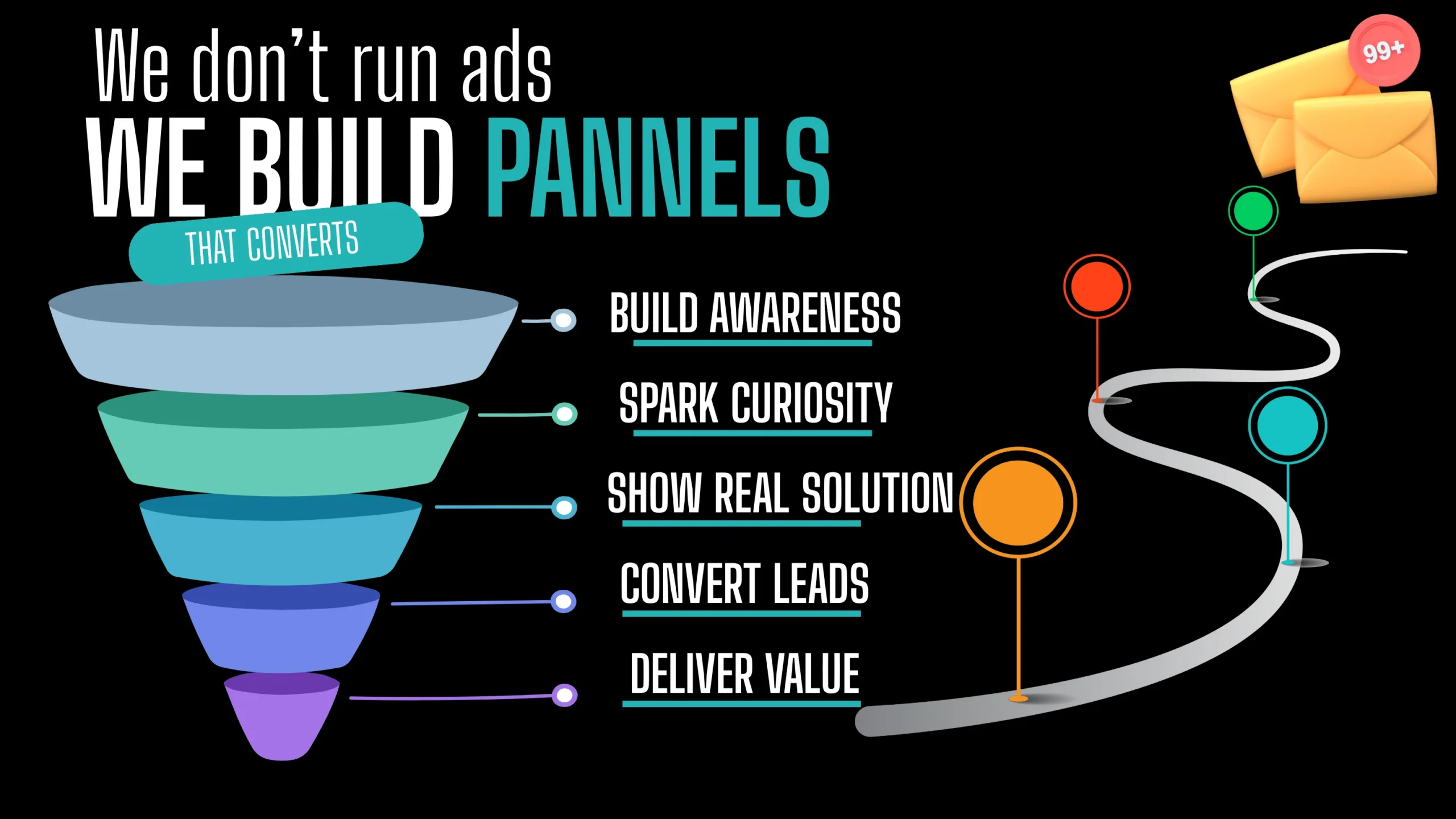 We don't run ads
WE BUILD PANNELS
THAT CONVERTS

BUILD AWARENESS
SPARK CURIOSITY
SHOW REAL SOLUTION
CONVERT LEADS
DELIVER VALUE

99+